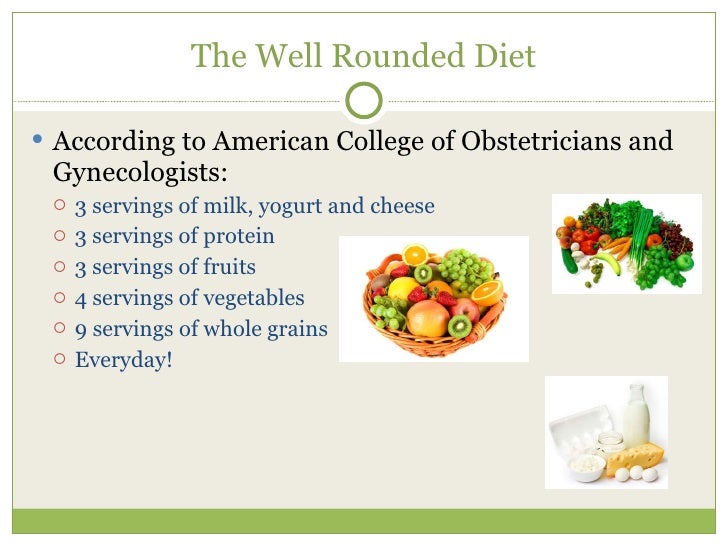 The Well Rounded Diet

• According to American College of Obstetricians and Gynecologists:
  ○ 3 servings of milk, yogurt and cheese
  ○ 3 servings of protein
  ○ 3 servings of fruits
  ○ 4 servings of vegetables
  ○ 9 servings of whole grains
  ○ Everyday!